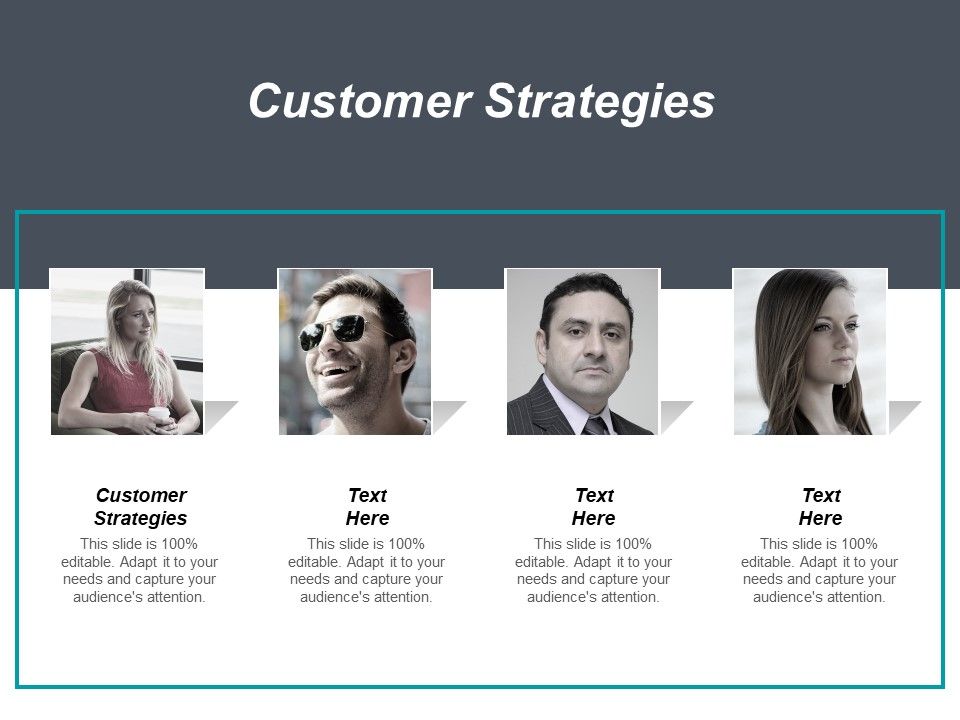 Customer Strategies

Customer Strategies

This slide is 100% editable. Adapt it to your needs and capture your audience's attention.

Text Here

This slide is 100% editable. Adapt it to your needs and capture your audience's attention.

Text Here

This slide is 100% editable. Adapt it to your needs and capture your audience's attention.

Text Here

This slide is 100% editable. Adapt it to your needs and capture your audience's attention.